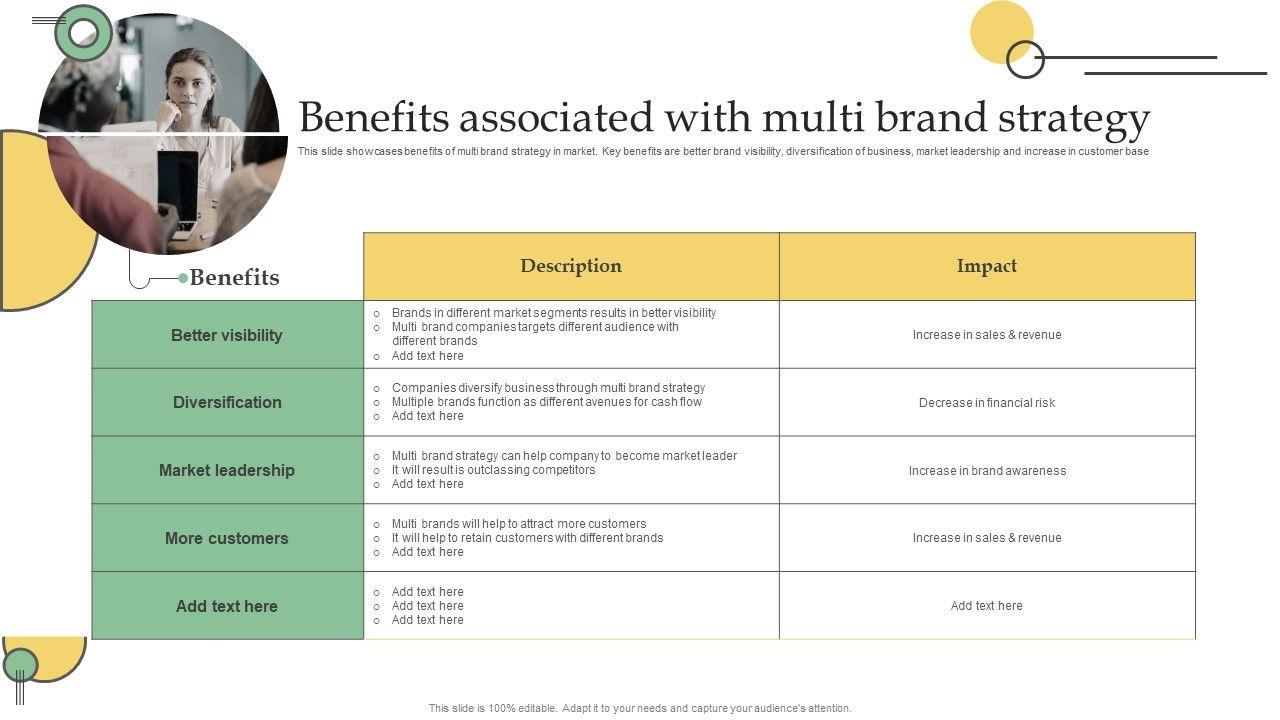 Benefits associated with multi brand strategy

This slide showcases benefits of multi brand strategy in market. Key benefits are better brand visibility, diversification of business, market leadership and increase in customer base

| Benefits | Description | Impact |
|---|---|---|
| Better visibility | ○ Brands in different market segments results in better visibility ○ Multi brand companies targets different audience with different brands ○ Add text here | Increase in sales & revenue |
| Diversification | ○ Companies diversify business through multi brand strategy ○ Multiple brands function as different avenues for cash flow ○ Add text here | Decrease in financial risk |
| Market leadership | ○ Multi brand strategy can help company to become market leader ○ It will result is outclassing competitors ○ Add text here | Increase in brand awareness |
| More customers | ○ Multi brands will help to attract more customers ○ It will help to retain customers with different brands ○ Add text here | Increase in sales & revenue |
| Add text here | ○ Add text here ○ Add text here ○ Add text here | Add text here |

This slide is 100% editable. Adapt it to your needs and capture your audience's attention.